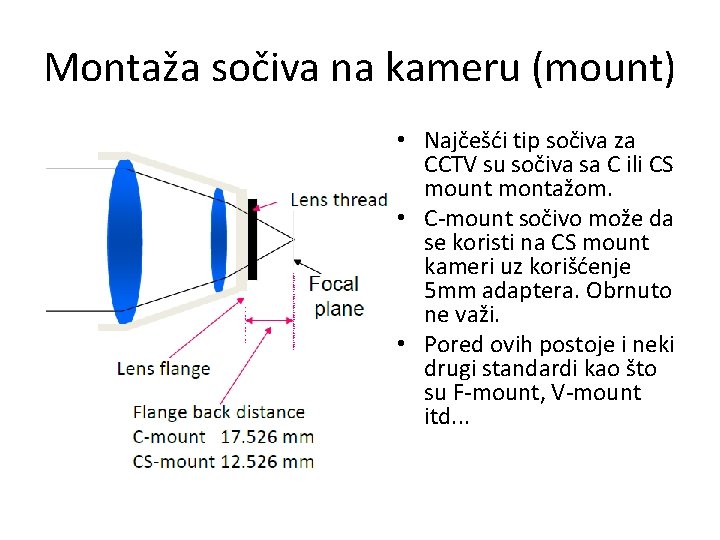 Montaža sočiva na kameru (mount)

Lens thread

Focal plane

Lens flange

Flange back distance
C-mount 17.526 mm
CS-mount 12.526 mm

• Najčešći tip sočiva za CCTV su sočiva sa C ili CS mount montažom.
• C-mount sočivo može da se koristi na CS mount kameri uz korišćenje 5mm adaptera. Obrnuto ne važi.
• Pored ovih postoje i neki drugi standardi kao što su F-mount, V-mount itd...